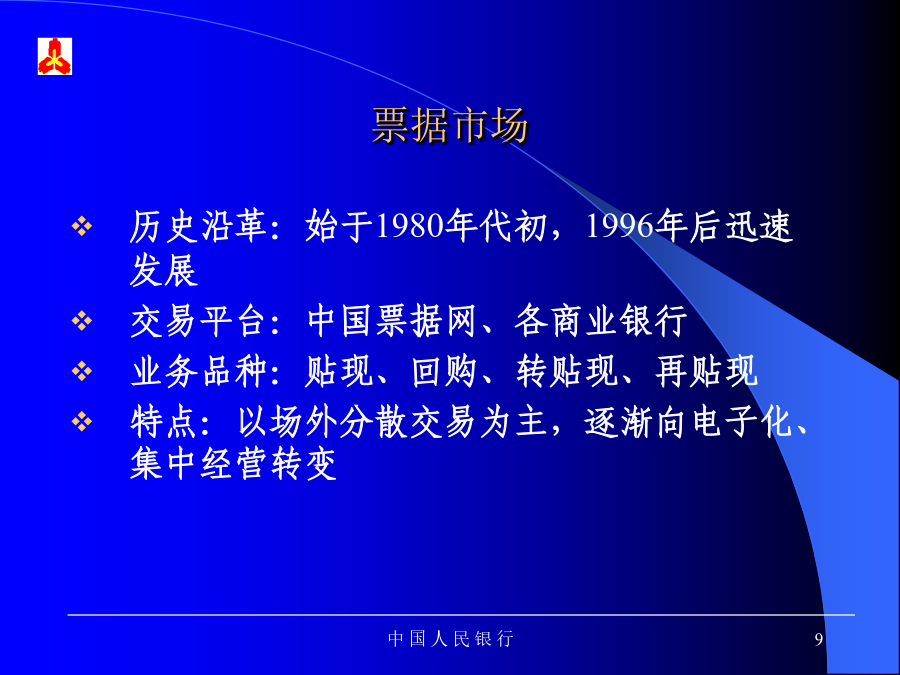 票据市场

❖ 历史沿革：始于1980年代初，1996年后迅速发展
❖ 交易平台：中国票据网、各商业银行
❖ 业务品种：贴现、回购、转贴现、再贴现
❖ 特点：以场外分散交易为主，逐渐向电子化、集中经营转变

中国人民银行

9